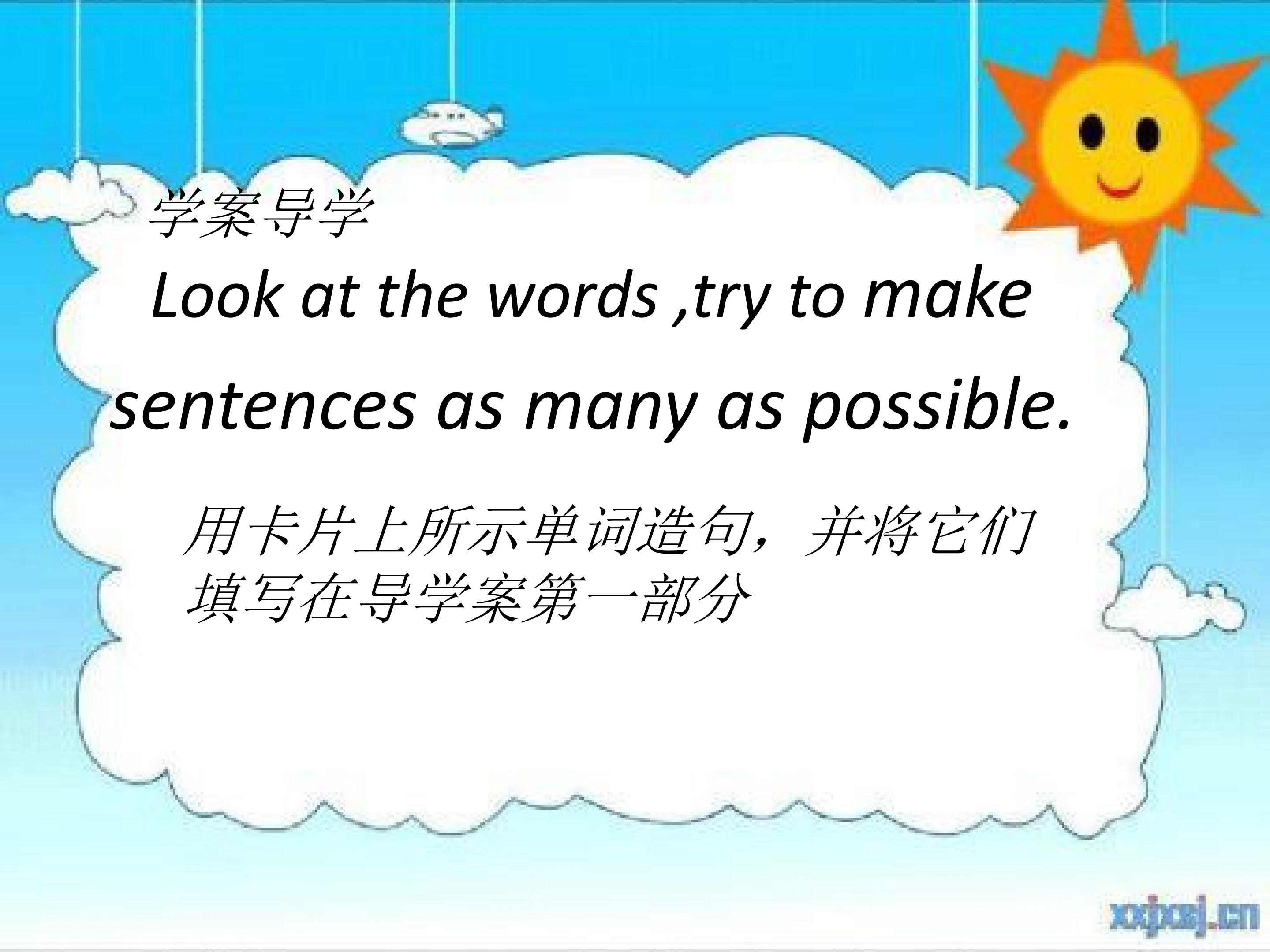 学案导学

Look at the words ,try to make sentences as many as possible.

用卡片上所示单词造句，并将它们填写在导学案第一部分

xxjxsj.cn